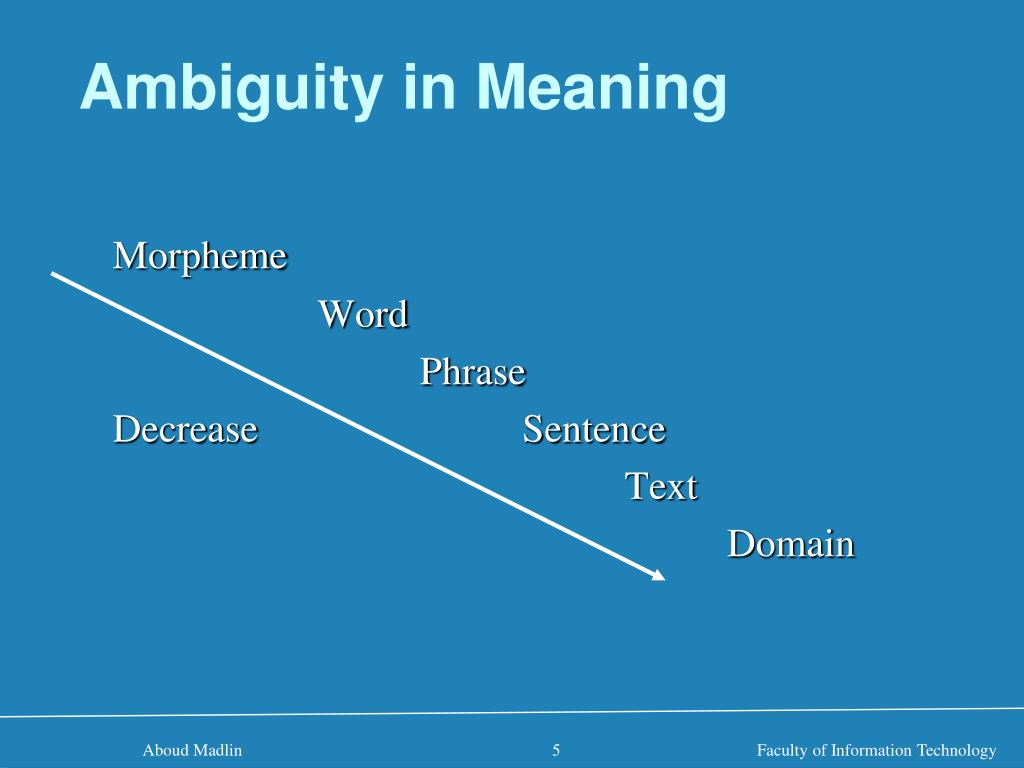 Ambiguity in Meaning

Morpheme

Word

Phrase

Decrease

Sentence

Text

Domain

Aboud Madlin

5

Faculty of Information Technology